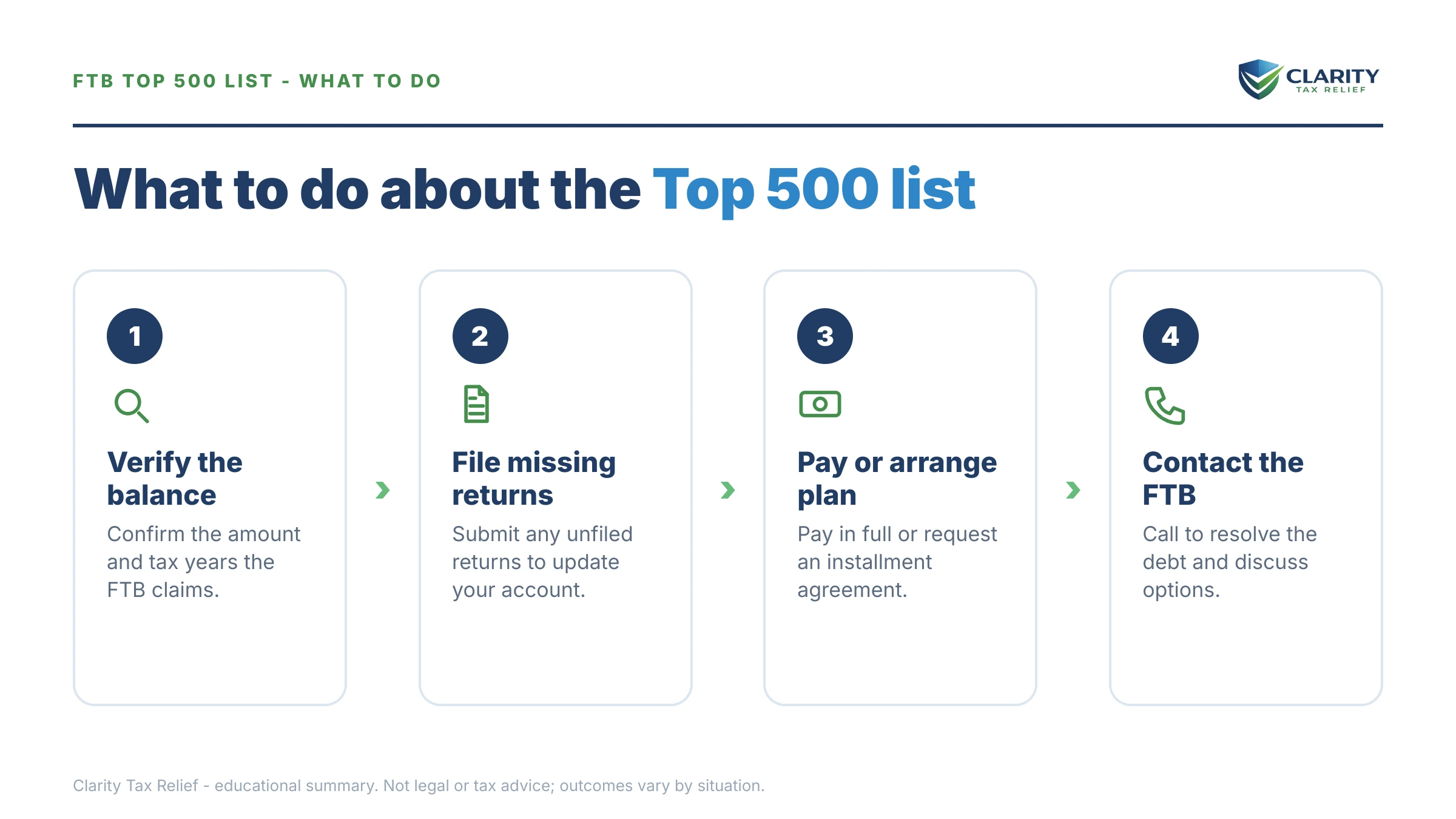 FTB TOP 500 LIST - WHAT TO DO

CLARITY
TAX RELIEF

What to do about the Top 500 list

1

Verify the balance

Confirm the amount and tax years the FTB claims.

2

File missing returns

Submit any unfiled returns to update your account.

3

Pay or arrange plan

Pay in full or request an installment agreement.

4

Contact the FTB

Call to resolve the debt and discuss options.

Clarity Tax Relief - educational summary. Not legal or tax advice; outcomes vary by situation.